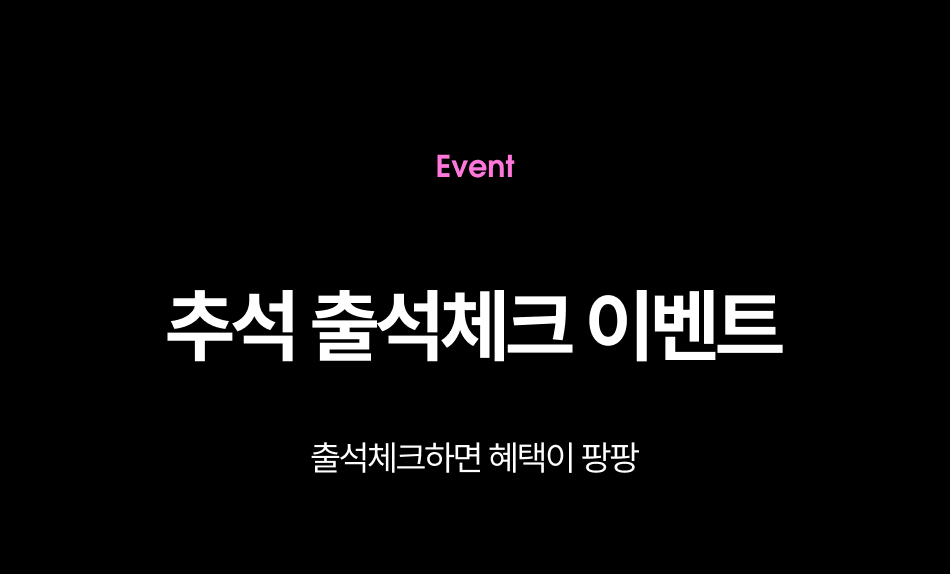 Event

추석 출석체크 이벤트

출석체크하면 혜택이 팡팡